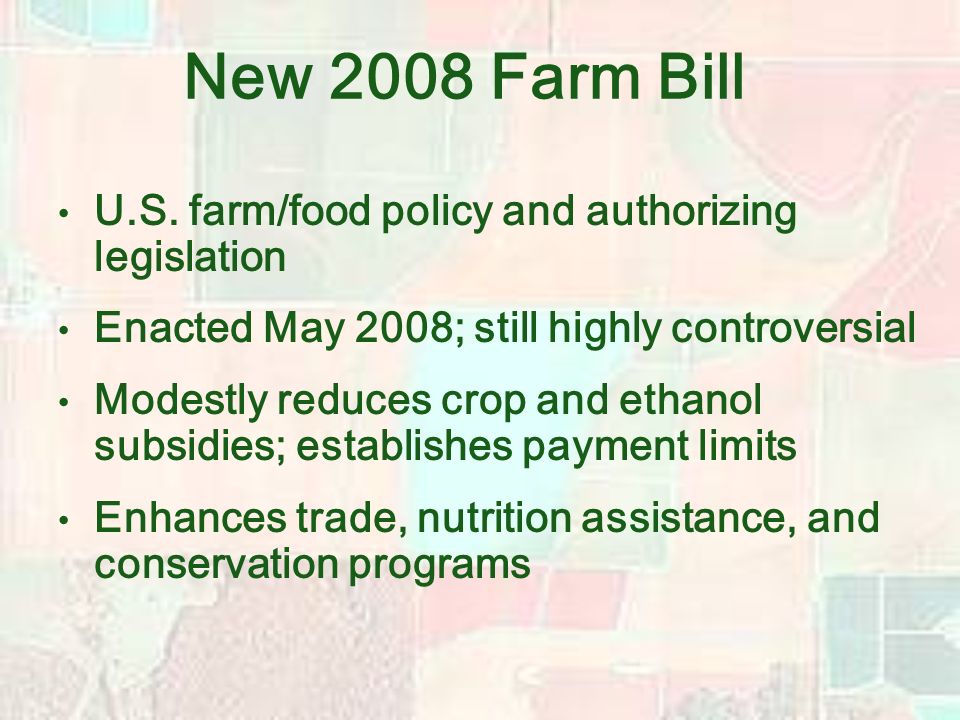 New 2008 Farm Bill

• U.S. farm/food policy and authorizing legislation

• Enacted May 2008; still highly controversial

• Modestly reduces crop and ethanol subsidies; establishes payment limits

• Enhances trade, nutrition assistance, and conservation programs